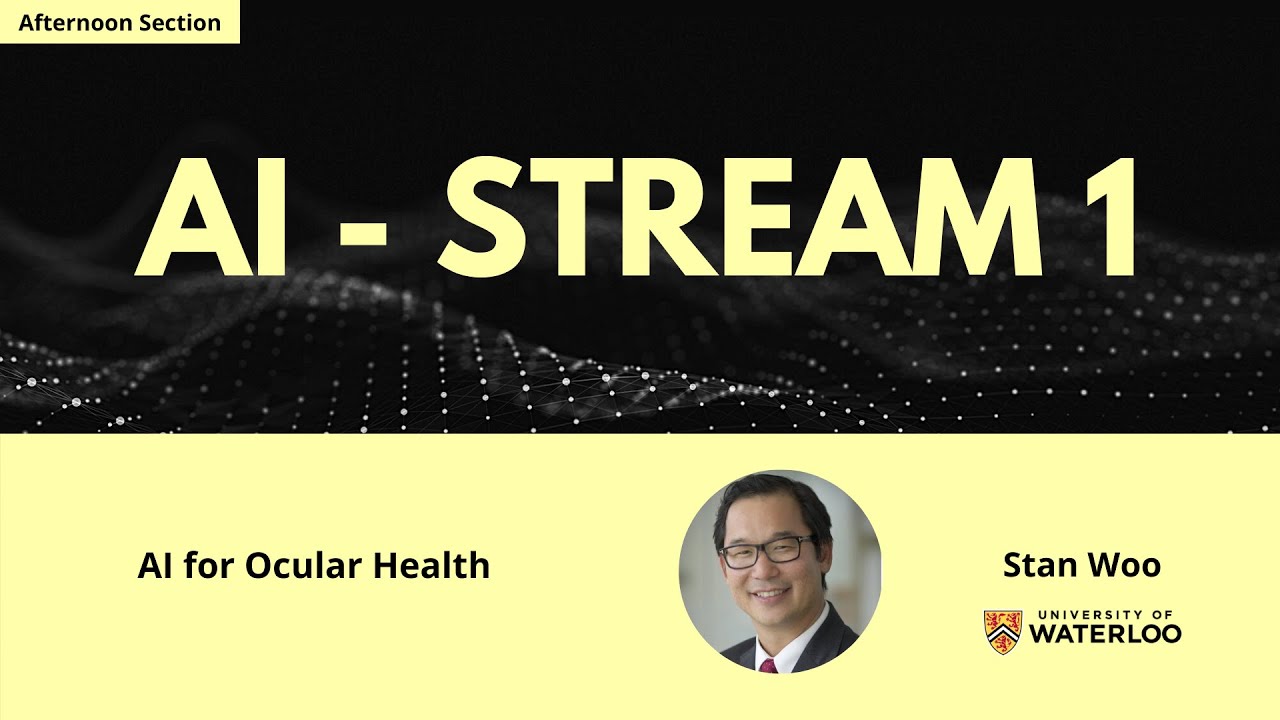 Afternoon Section

AI - STREAM 1

AI for Ocular Health

Stan Woo

UNIVERSITY OF
WATERLOO